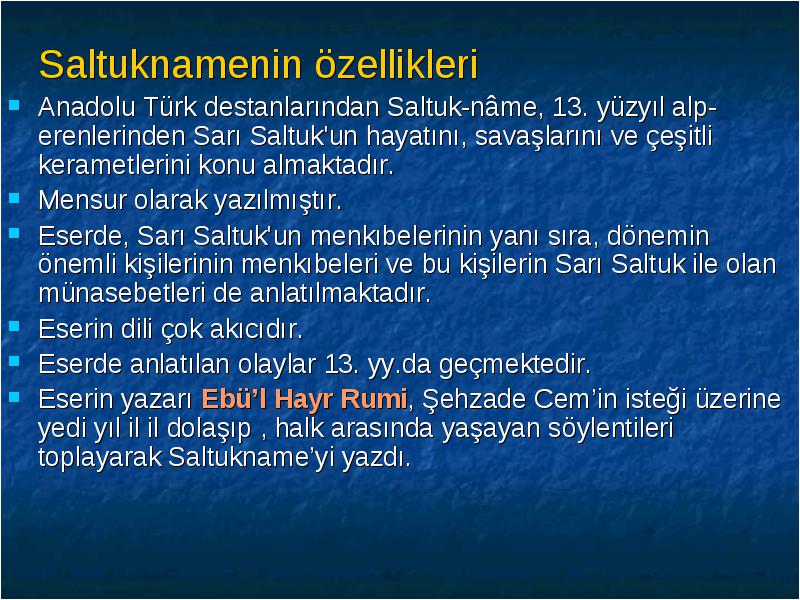 Saltuknamenin özellikleri

Anadolu Türk destanlarından Saltuk-nâme, 13. yüzyıl alperenlerinden Sarı Saltuk'un hayatını, savaşlarını ve çeşitli kerametlerini konu almaktadır.

Mensur olarak yazılmıştır.

Eserde, Sarı Saltuk'un menkıbelerinin yanı sıra, dönemin önemli kişilerinin menkıbeleri ve bu kişilerin Sarı Saltuk ile olan münasebetleri de anlatılmaktadır.

Eserin dili çok akıcıdır.

Eserde anlatılan olaylar 13. yy.da geçmektedir.

Eserin yazarı Ebü'l Hayr Rumi, Şehzade Cem'in isteği üzerine yedi yıl il il dolaşıp , halk arasında yaşayan söylentileri toplayarak Saltukname'yi yazdı.